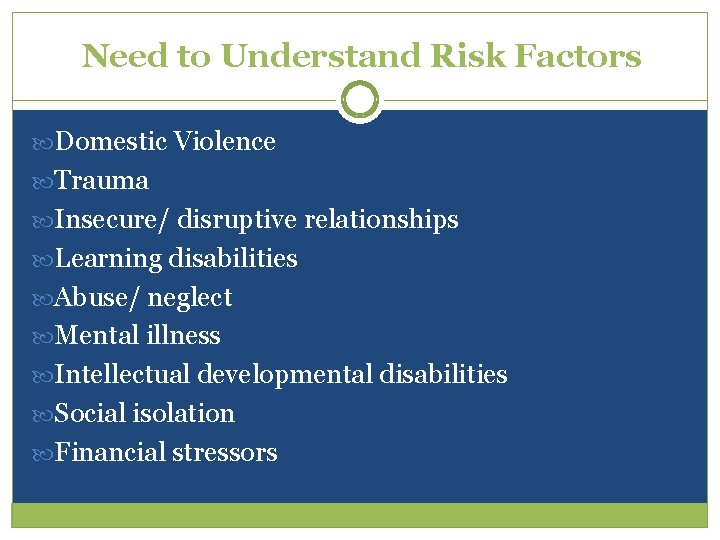 Need to Understand Risk Factors

Domestic Violence
Trauma
Insecure/ disruptive relationships
Learning disabilities
Abuse/ neglect
Mental illness
Intellectual developmental disabilities
Social isolation
Financial stressors